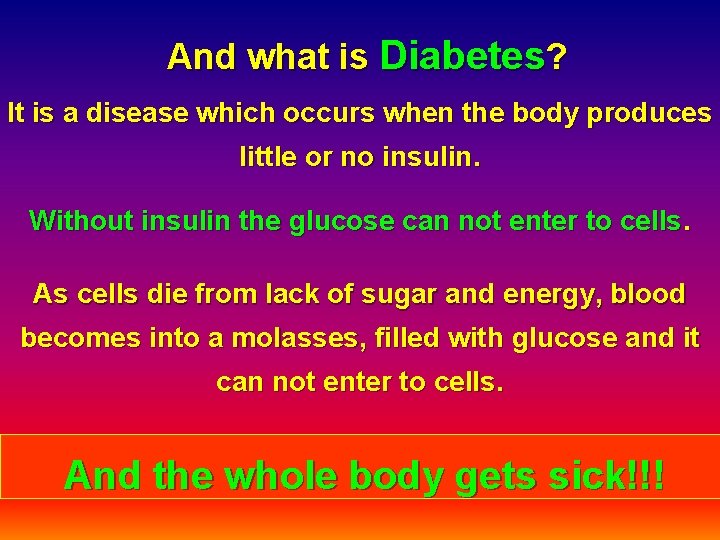 And what is Diabetes?

It is a disease which occurs when the body produces little or no insulin.

Without insulin the glucose can not enter to cells.

As cells die from lack of sugar and energy, blood becomes into a molasses, filled with glucose and it can not enter to cells.

And the whole body gets sick!!!